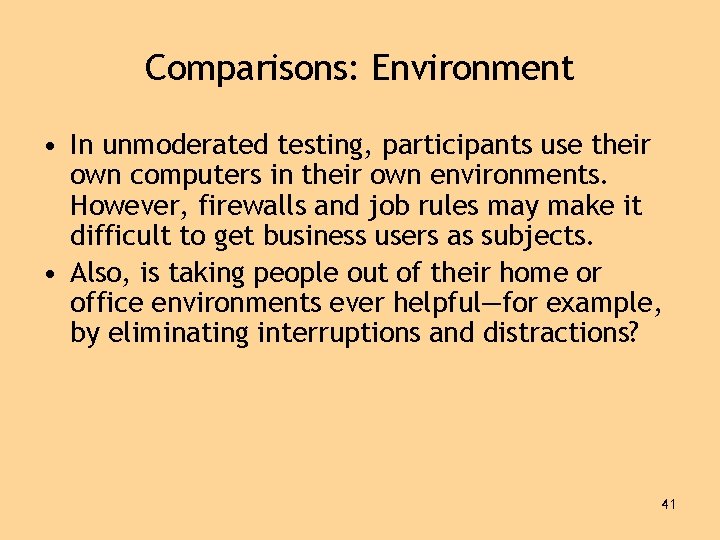 Comparisons: Environment

• In unmoderated testing, participants use their own computers in their own environments. However, firewalls and job rules may make it difficult to get business users as subjects.

• Also, is taking people out of their home or office environments ever helpful—for example, by eliminating interruptions and distractions?

41